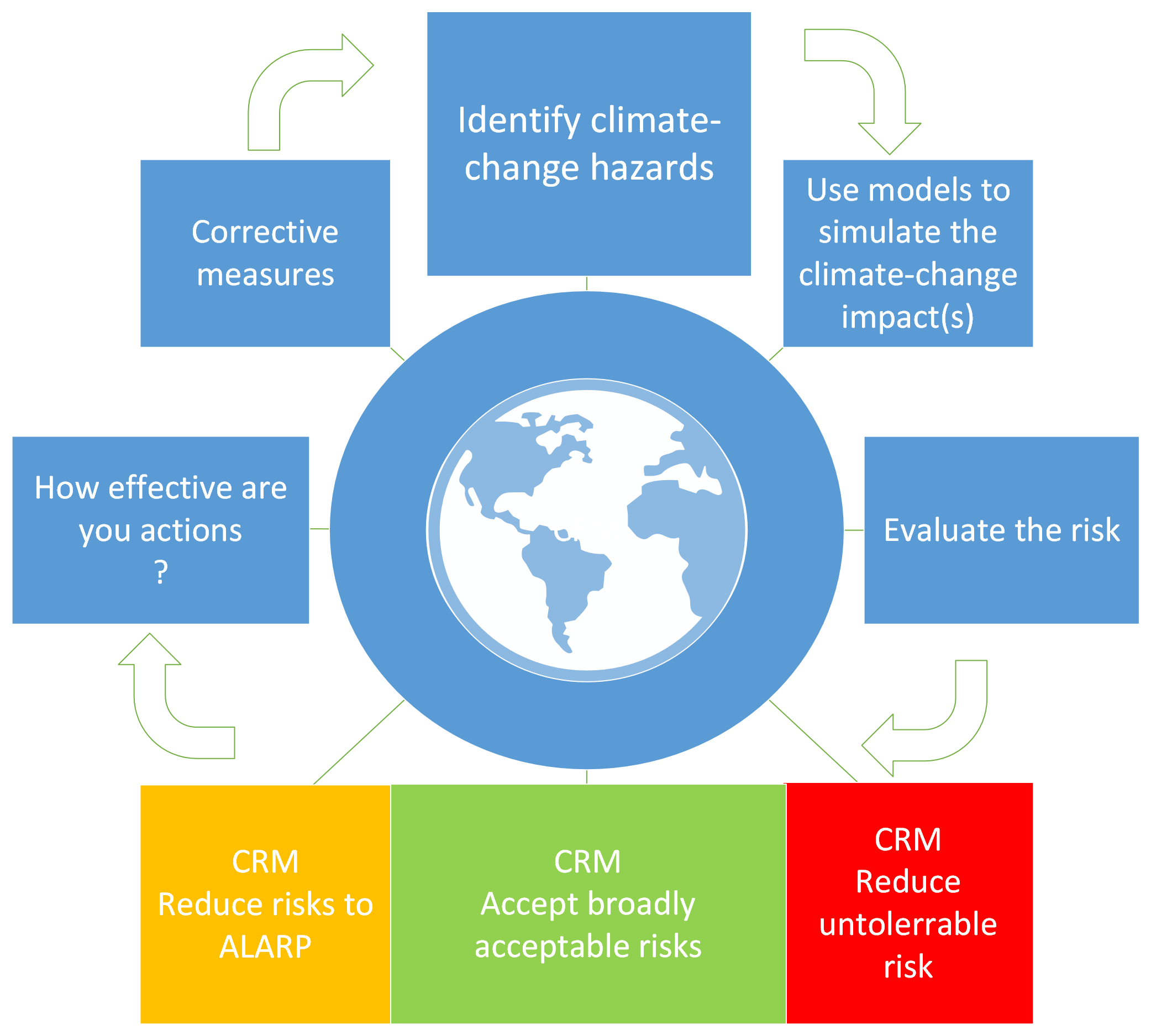 Identify climate-change hazards

Use models to simulate the climate-change impact(s)

Evaluate the risk

CRM
Reduce untolerrable risk

CRM
Accept broadly acceptable risks

CRM
Reduce risks to ALARP

How effective are you actions
?

Corrective measures